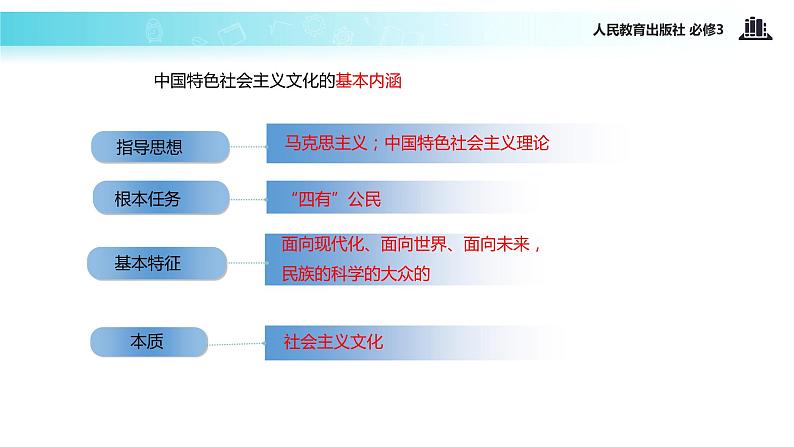 人民教育出版社 必修3

中国特色社会主义文化的基本内涵

指导思想

马克思主义；中国特色社会主义理论

根本任务

“四有”公民

基本特征

面向现代化、面向世界、面向未来，民族的科学的大众的

本质

社会主义文化